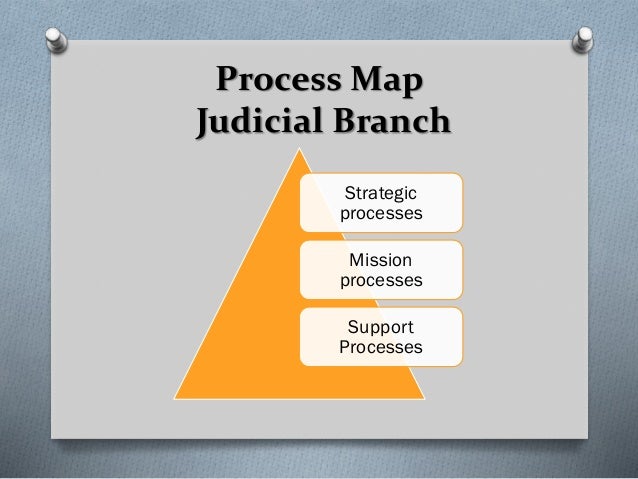 Process Map
Judicial Branch

Strategic processes

Mission processes

Support Processes